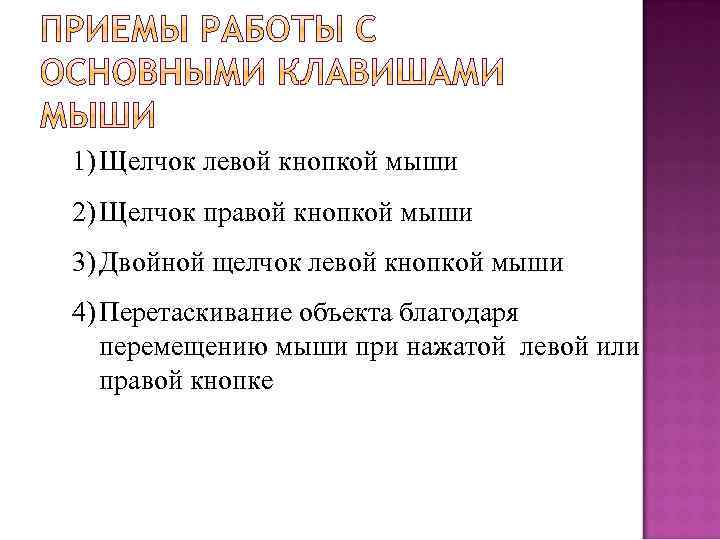 ПРИЕМЫ РАБОТЫ С ОСНОВНЫМИ КЛАВИШАМИ МЫШИ

1) Щелчок левой кнопкой мыши

2) Щелчок правой кнопкой мыши

3) Двойной щелчок левой кнопкой мыши

4) Перетаскивание объекта благодаря перемещению мыши при нажатой левой или правой кнопке